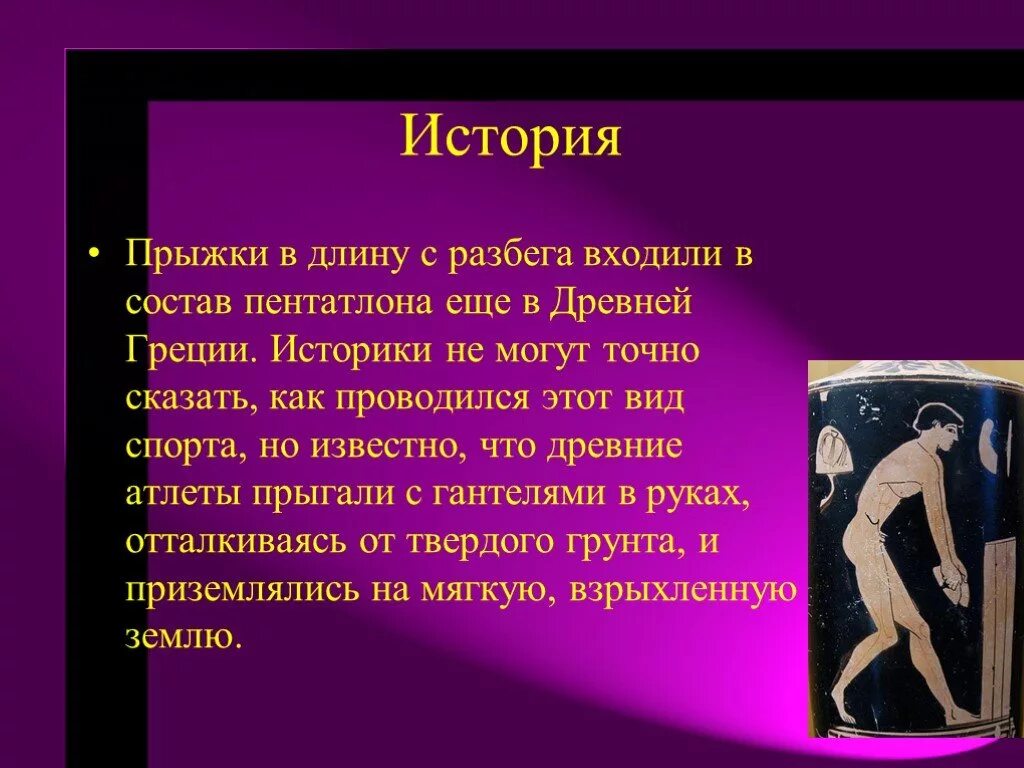 История

• Прыжки в длину с разбега входили в состав пентатлона еще в Древней Греции. Историки не могут точно сказать, как проводился этот вид спорта, но известно, что древние атлеты прыгали с гантелями в руках, отталкиваясь от твердого грунта, и приземлялись на мягкую, взрыхленную землю.